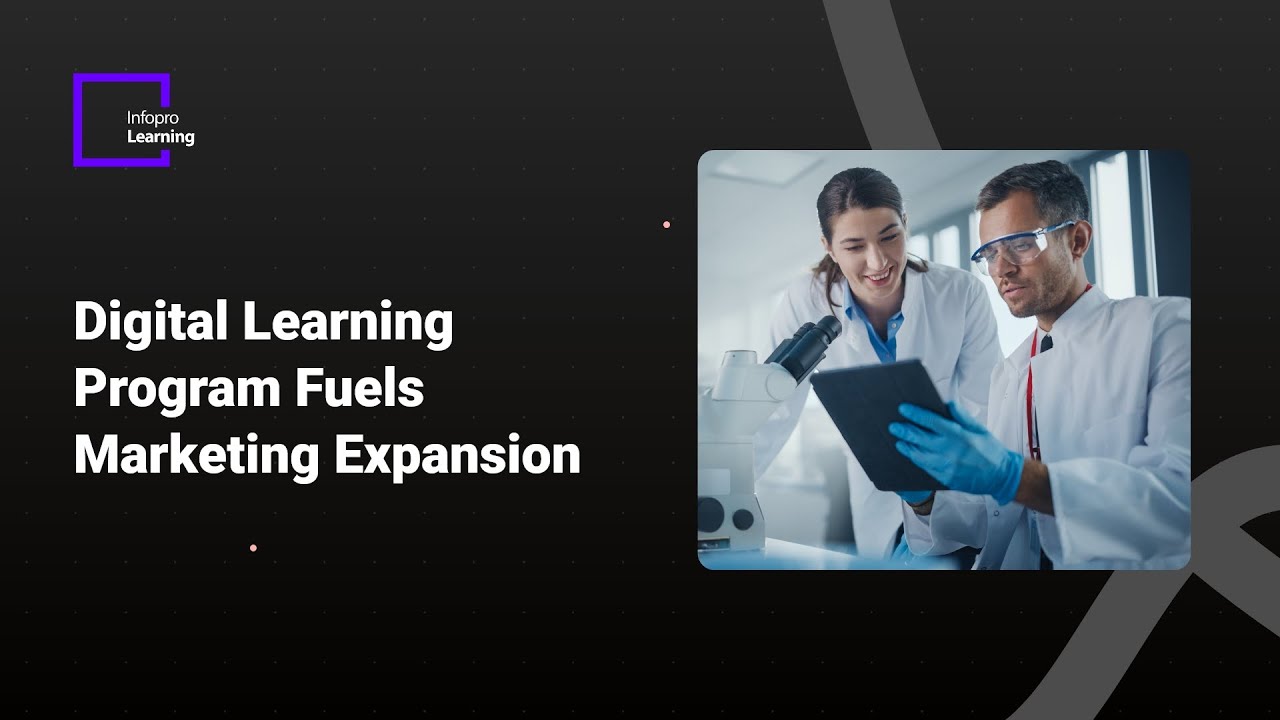 Infopro
Learning

Digital Learning Program Fuels Marketing Expansion